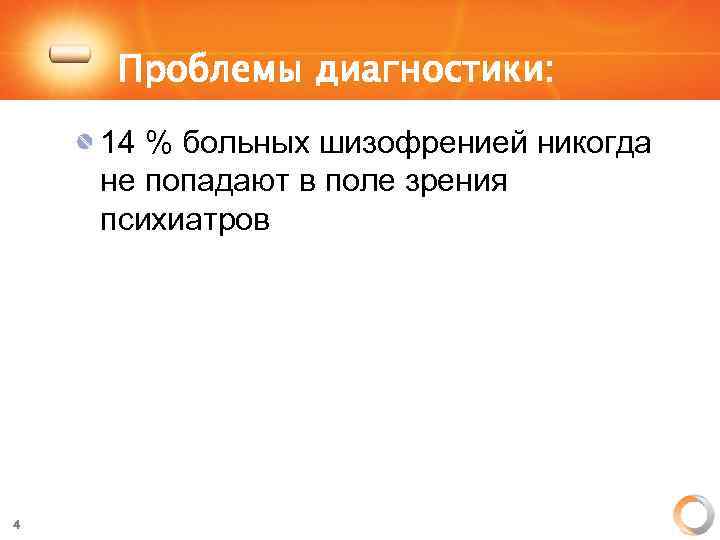 Проблемы диагностики:

14 % больных шизофренией никогда не попадают в поле зрения психиатров

4